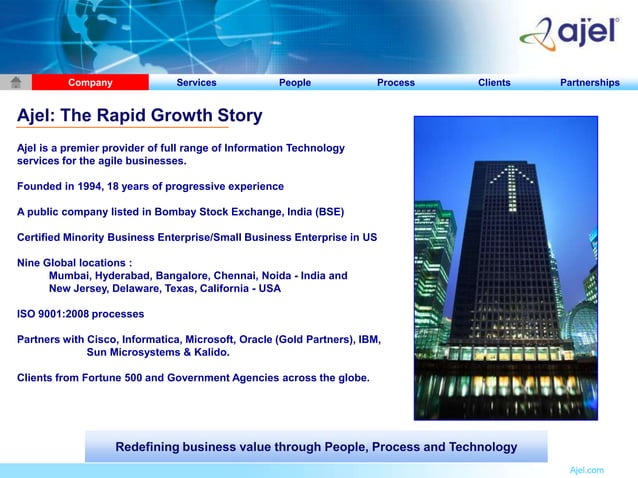 ajel

Company Services People Process Clients Partnerships

Ajel: The Rapid Growth Story

Ajel is a premier provider of full range of Information Technology services for the agile businesses.

Founded in 1994, 18 years of progressive experience

A public company listed in Bombay Stock Exchange, India (BSE)

Certified Minority Business Enterprise/Small Business Enterprise in US

Nine Global locations :
Mumbai, Hyderabad, Bangalore, Chennai, Noida - India and
New Jersey, Delaware, Texas, California - USA

ISO 9001:2008 processes

Partners with Cisco, Informatica, Microsoft, Oracle (Gold Partners), IBM, Sun Microsystems & Kalido.

Clients from Fortune 500 and Government Agencies across the globe.

Redefining business value through People, Process and Technology

Ajel.com